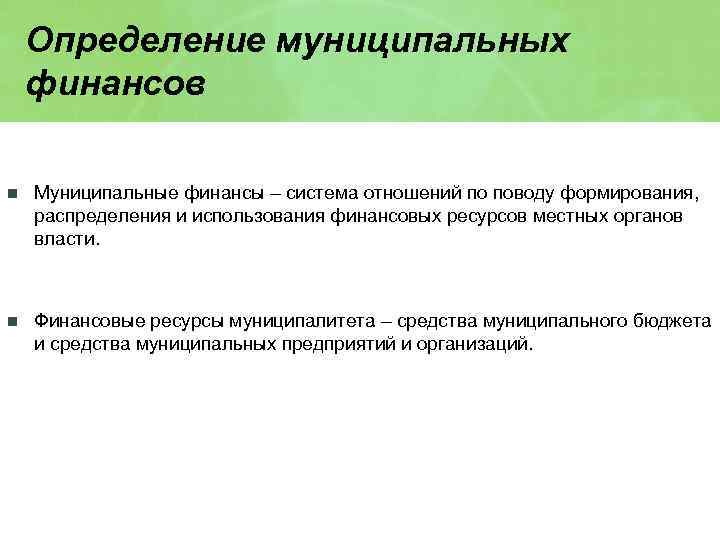 Определение муниципальных финансов

■ Муниципальные финансы – система отношений по поводу формирования, распределения и использования финансовых ресурсов местных органов власти.

■ Финансовые ресурсы муниципалитета – средства муниципального бюджета и средства муниципальных предприятий и организаций.